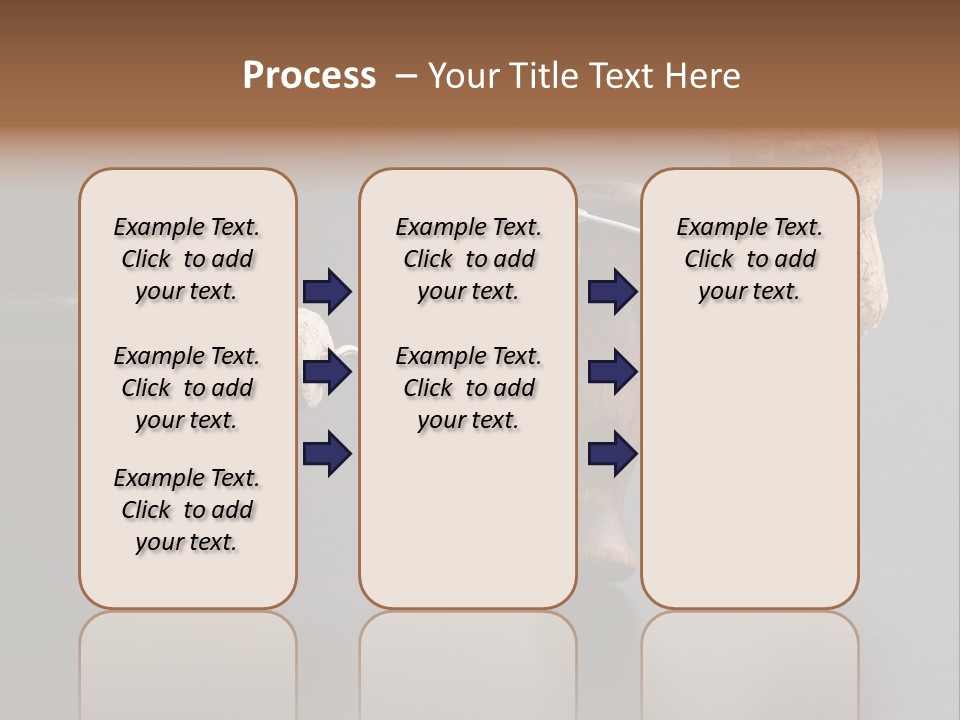 Process – Your Title Text Here

Example Text. Click to add your text.

Example Text. Click to add your text.

Example Text. Click to add your text.

Example Text. Click to add your text.

Example Text. Click to add your text.

Example Text. Click to add your text.